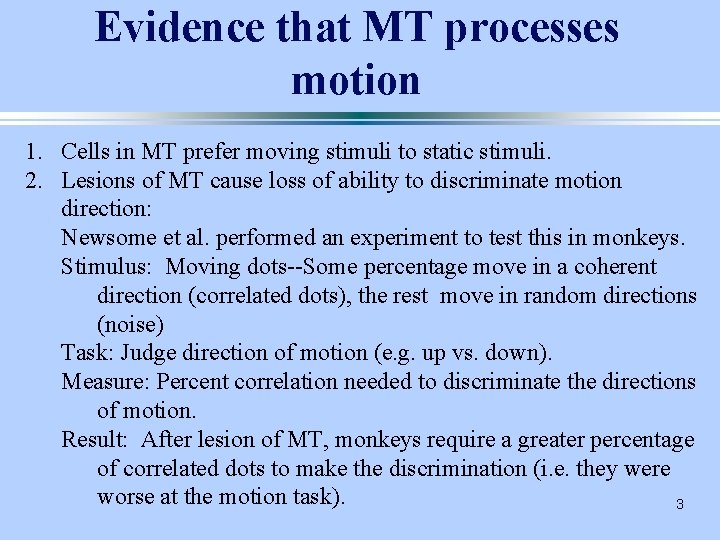 Evidence that MT processes motion

1. Cells in MT prefer moving stimuli to static stimuli.
2. Lesions of MT cause loss of ability to discriminate motion direction:

Newsome et al. performed an experiment to test this in monkeys.

Stimulus: Moving dots--Some percentage move in a coherent direction (correlated dots), the rest move in random directions (noise)

Task: Judge direction of motion (e.g. up vs. down).

Measure: Percent correlation needed to discriminate the directions of motion.

Result: After lesion of MT, monkeys require a greater percentage of correlated dots to make the discrimination (i.e. they were worse at the motion task).

3